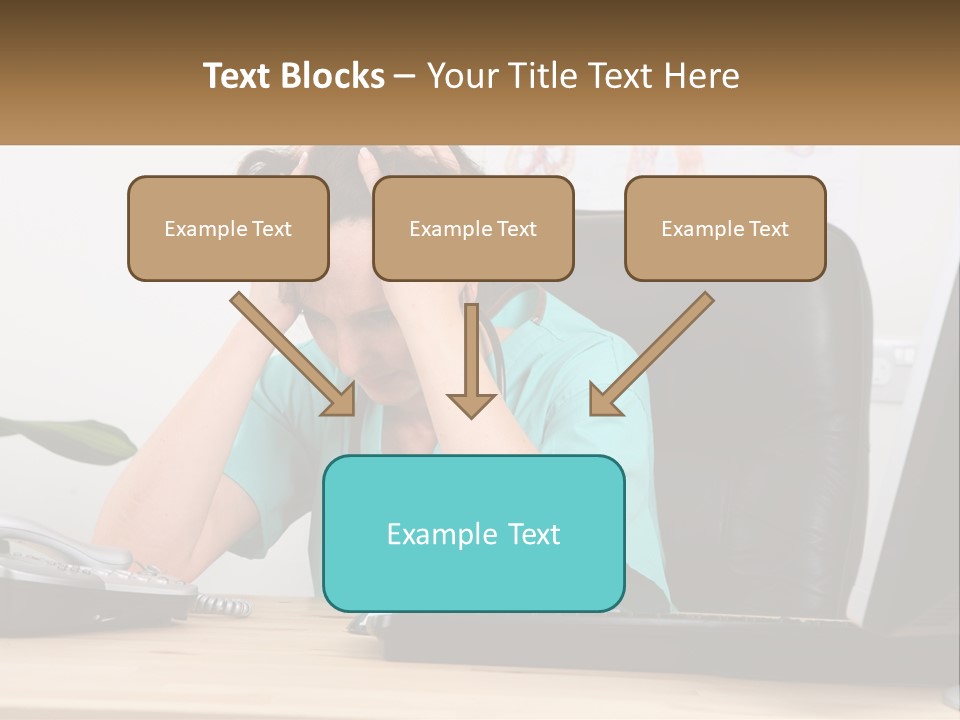 Text Blocks – Your Title Text Here

Example Text

Example Text

Example Text

Example Text